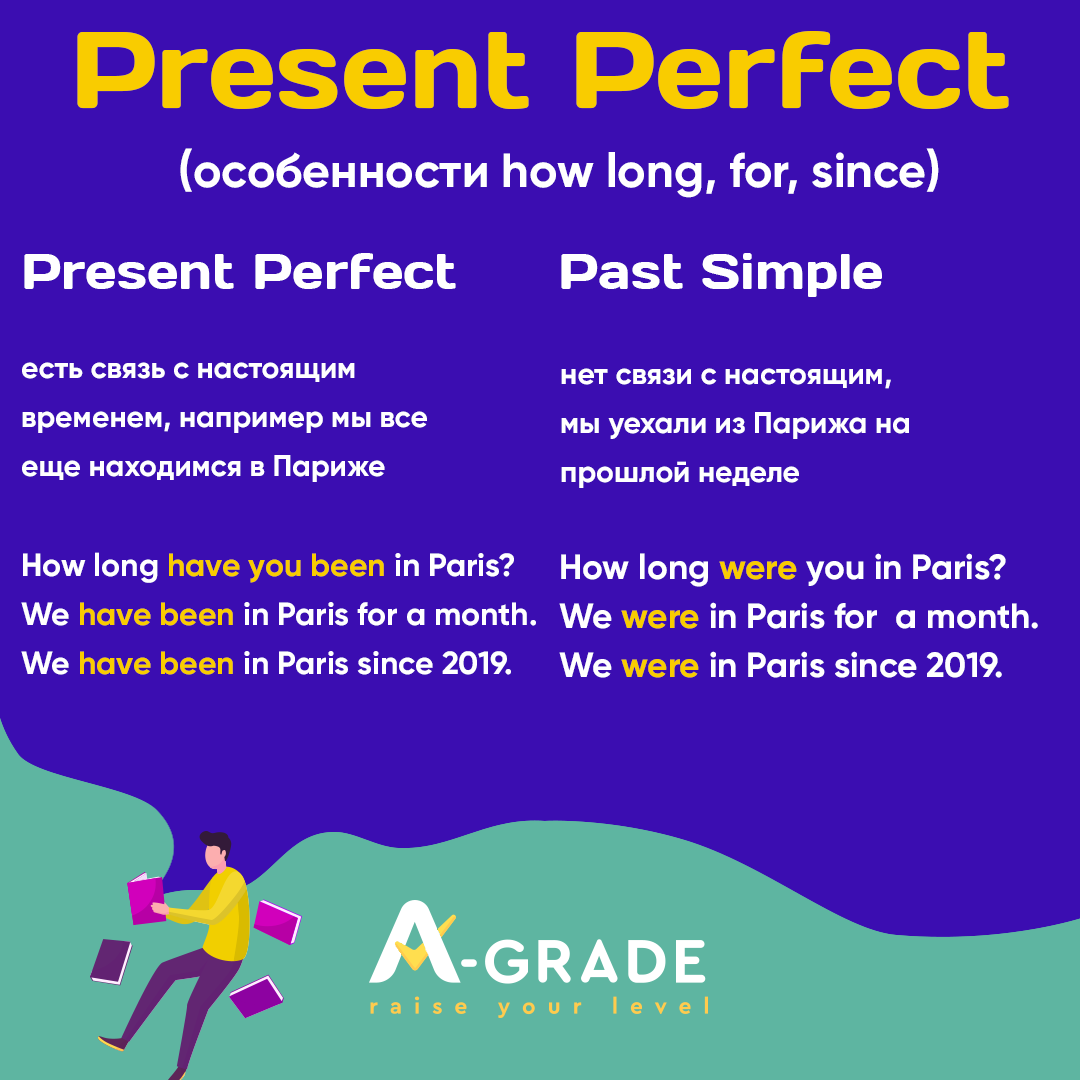 Present Perfect

(особенности how long, for, since)

Present Perfect

есть связь с настоящим временем, например мы все еще находимся в Париже

How long have you been in Paris?
We have been in Paris for a month.
We have been in Paris since 2019.

Past Simple

нет связи с настоящим, мы уехали из Парижа на прошлой неделе

How long were you in Paris?
We were in Paris for a month.
We were in Paris since 2019.

A-GRADE
raise your level